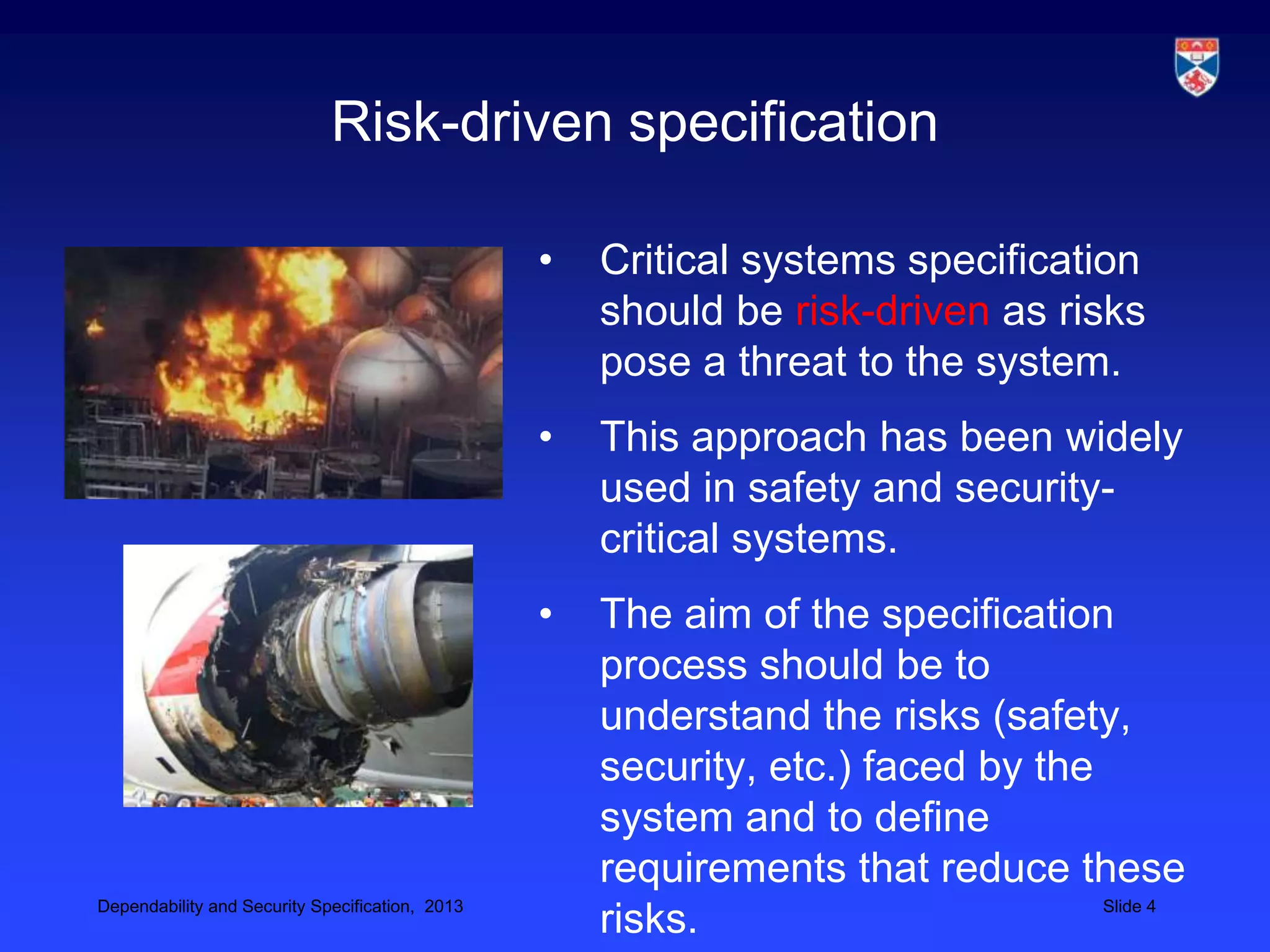 Risk-driven specification

• Critical systems specification should be risk-driven as risks pose a threat to the system.

• This approach has been widely used in safety and security-critical systems.

• The aim of the specification process should be to understand the risks (safety, security, etc.) faced by the system and to define requirements that reduce these risks.

Dependability and Security Specification, 2013

Slide 4